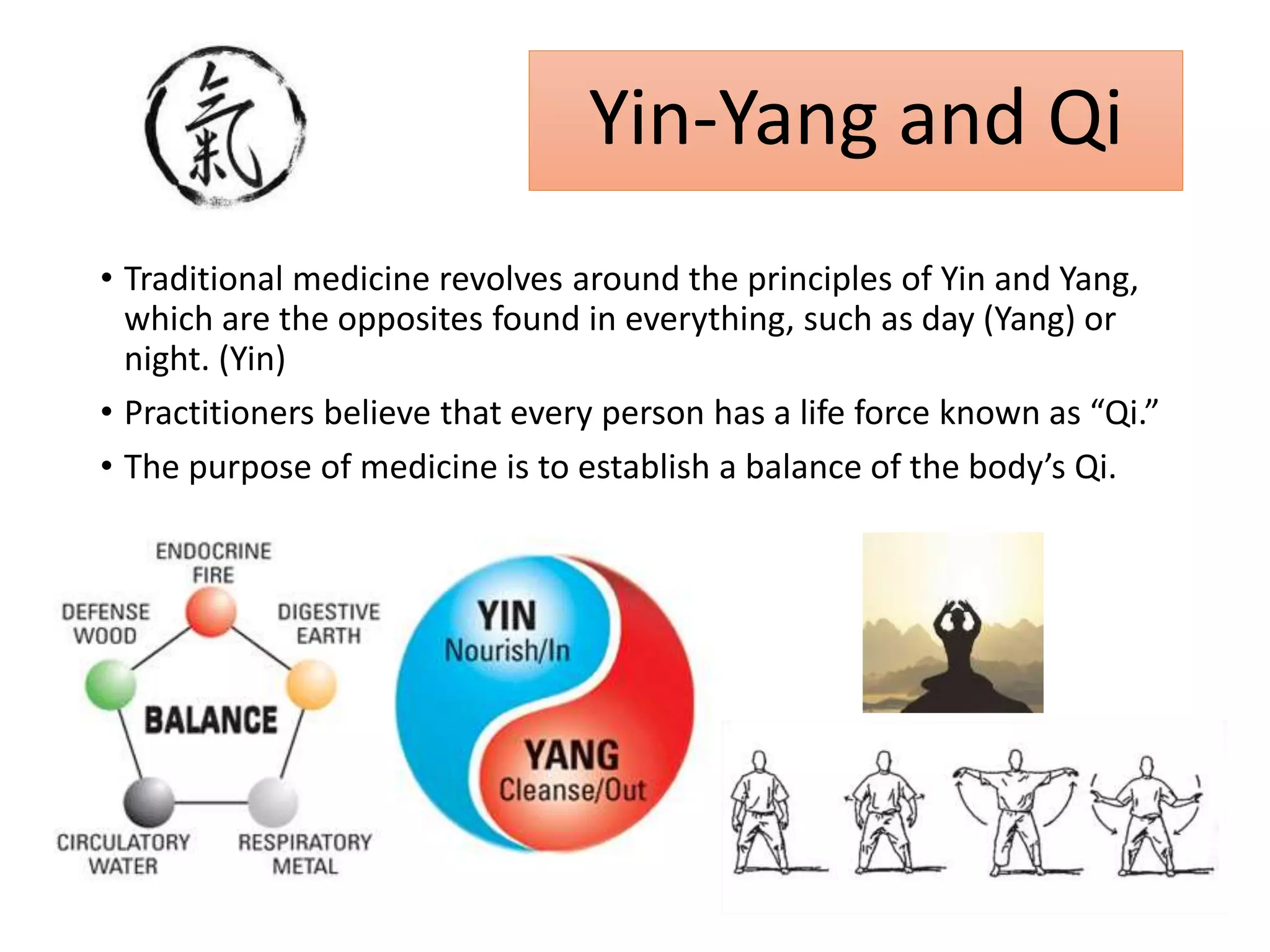 氣

Yin-Yang and Qi

• Traditional medicine revolves around the principles of Yin and Yang, which are the opposites found in everything, such as day (Yang) or night. (Yin)
• Practitioners believe that every person has a life force known as “Qi.”
• The purpose of medicine is to establish a balance of the body’s Qi.

ENDOCRINE
FIRE

DEFENSE
WOOD

DIGESTIVE
EARTH

BALANCE

CIRCULATORY
WATER

RESPIRATORY
METAL

YIN
Nourish/In

YANG
Cleanse/Out